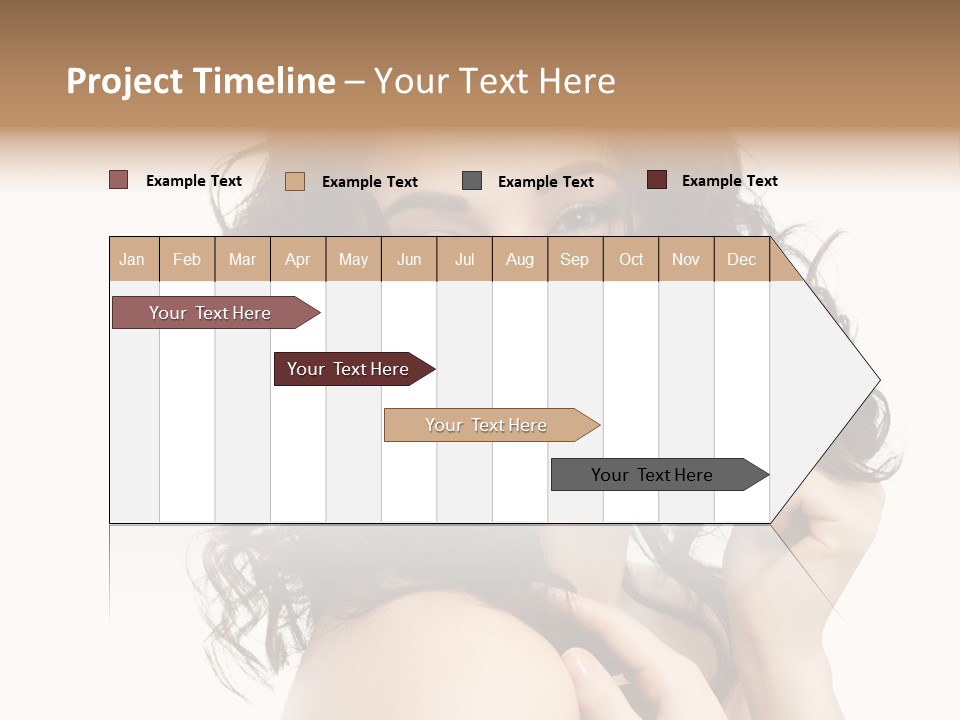 Project Timeline – Your Text Here

Example Text
Example Text
Example Text
Example Text

| Jan | Feb | Mar | Apr | May | Jun | Jul | Aug | Sep | Oct | Nov | Dec |
|---|---|---|---|---|---|---|---|---|---|---|---|

Your Text Here
Your Text Here
Your Text Here
Your Text Here